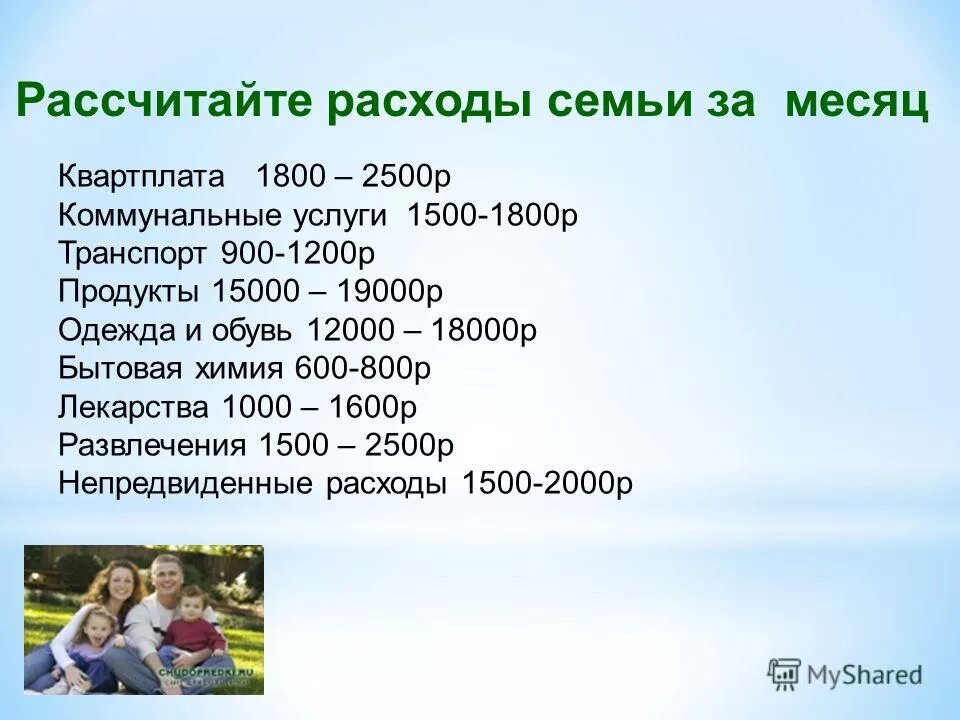 Рассчитайте расходы семьи за месяц

Квартплата 1800 – 2500р
Коммунальные услуги 1500-1800р
Транспорт 900-1200р
Продукты 15000 – 19000р
Одежда и обувь 12000 – 18000р
Бытовая химия 600-800р
Лекарства 1000 – 1600р
Развлечения 1500 – 2500р
Непредвиденные расходы 1500-2000р

CHUDOPREDKI.RU

MyShared